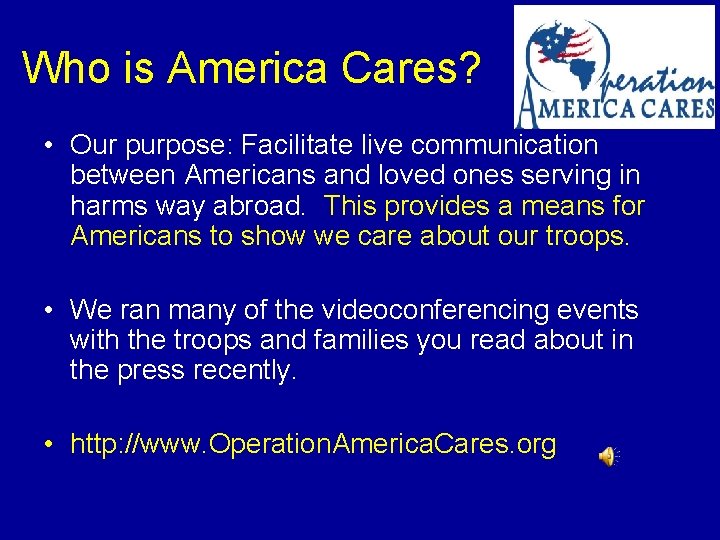 Who is America Cares?

Operation AMERICA CARES

• Our purpose: Facilitate live communication between Americans and loved ones serving in harms way abroad. This provides a means for Americans to show we care about our troops.

• We ran many of the videoconferencing events with the troops and families you read about in the press recently.

• http://www.OperationAmericaCares.org